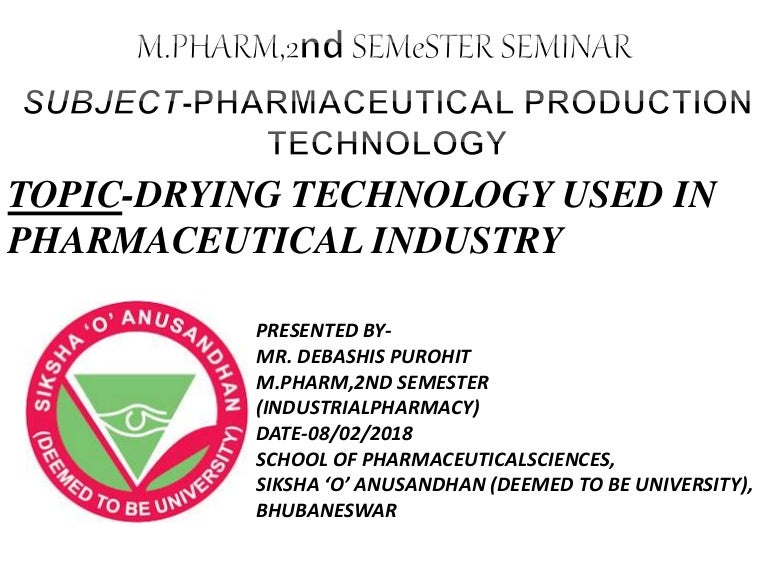 M.PHARM,2nd SEMeSTER SEMINAR

SUBJECT-PHARMACEUTICAL PRODUCTION TECHNOLOGY

TOPIC-DRYING TECHNOLOGY USED IN PHARMACEUTICAL INDUSTRY

SIKSHA 'O' ANUSANDHAN (DEEMED TO BE UNIVERSITY)

PRESENTED BY-
MR. DEBASHIS PUROHIT
M.PHARM,2ND SEMESTER
(INDUSTRIALPHARMACY)
DATE-08/02/2018
SCHOOL OF PHARMACEUTICALSCIENCES,
SIKSHA 'O' ANUSANDHAN (DEEMED TO BE UNIVERSITY),
BHUBANESWAR